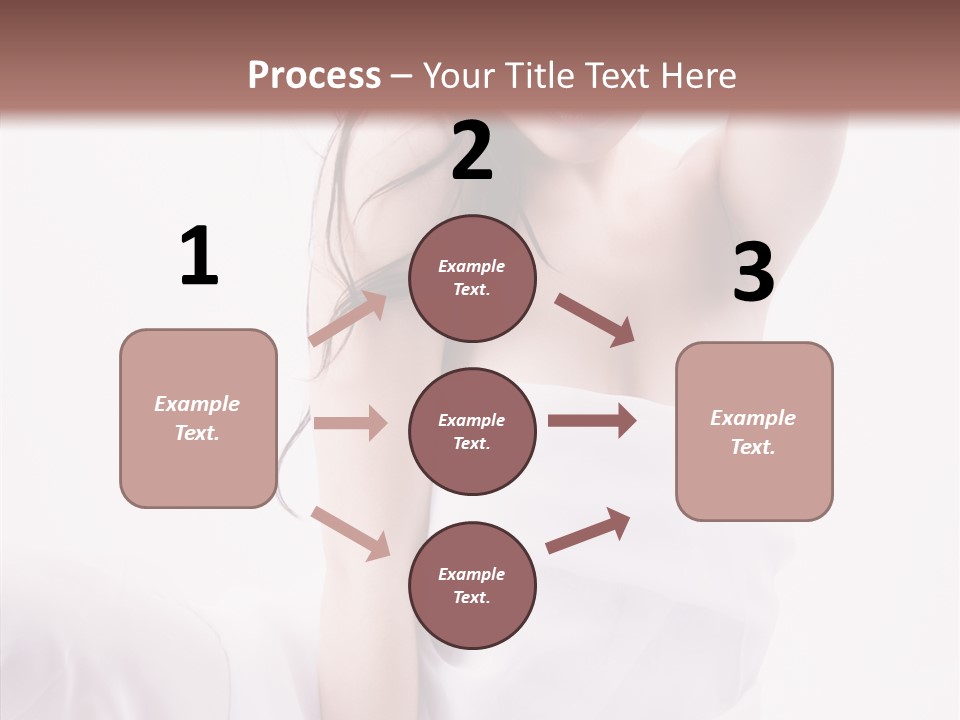 Process – Your Title Text Here

1

Example Text.

2

Example Text.

Example Text.

Example Text.

3

Example Text.